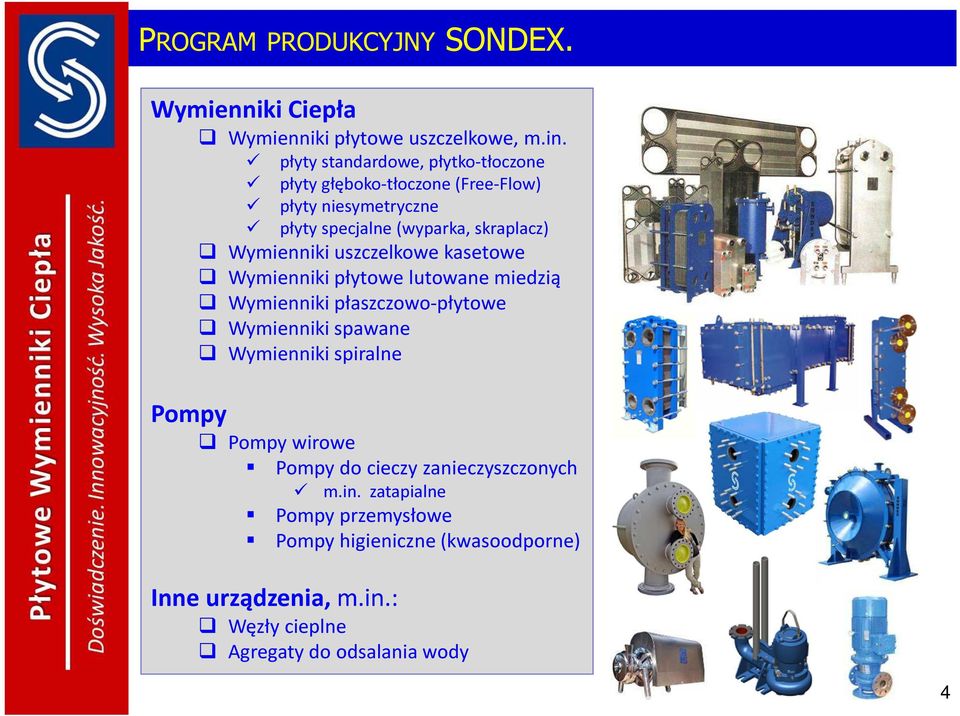 Płytowe Wymienniki Ciepła

Doświadczenie. Innowacyjność. Wysoka Jakość.

PROGRAM PRODUKCYJNY SONDEX.

Wymienniki Ciepła
❑ Wymienniki płytowe uszczelkowe, m.in.
✓ płyty standardowe, płytko-tłoczone
✓ płyty głęboko-tłoczone (Free-Flow)
✓ płyty niesymetryczne
✓ płyty specjalne (wyparka, skraplacz)
❑ Wymienniki uszczelkowe kasetowe
❑ Wymienniki płytowe lutowane miedzią
❑ Wymienniki płaszczowo-płytowe
❑ Wymienniki spawane
❑ Wymienniki spiralne

Pompy
❑ Pompy wirowe
▪ Pompy do cieczy zanieczyszczonych
✓ m.in. zatapialne
▪ Pompy przemysłowe
▪ Pompy higieniczne (kwasoodporne)

Inne urządzenia, m.in.:
❑ Węzły cieplne
❑ Agregaty do odsalania wody

4